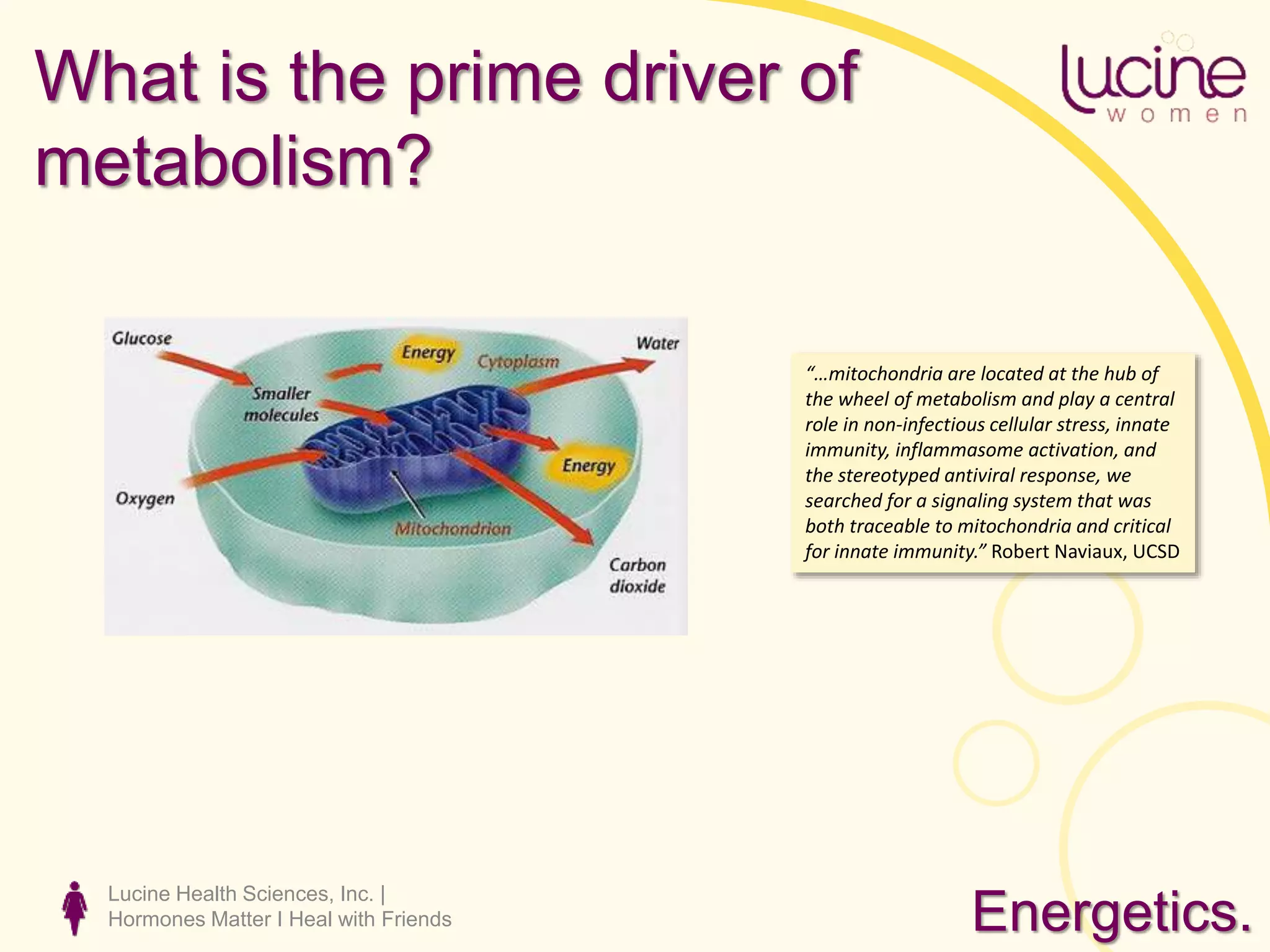 What is the prime driver of metabolism?

lucine
women

Glucose

Energy

Cytoplasm

Water

Smaller molecules

Energy

Oxygen

Mitochondrion

Carbon dioxide

"…mitochondria are located at the hub of the wheel of metabolism and play a central role in non-infectious cellular stress, innate immunity, inflammasome activation, and the stereotyped antiviral response, we searched for a signaling system that was both traceable to mitochondria and critical for innate immunity." Robert Naviaux, UCSD

Lucine Health Sciences, Inc. |
Hormones Matter I Heal with Friends

Energetics.